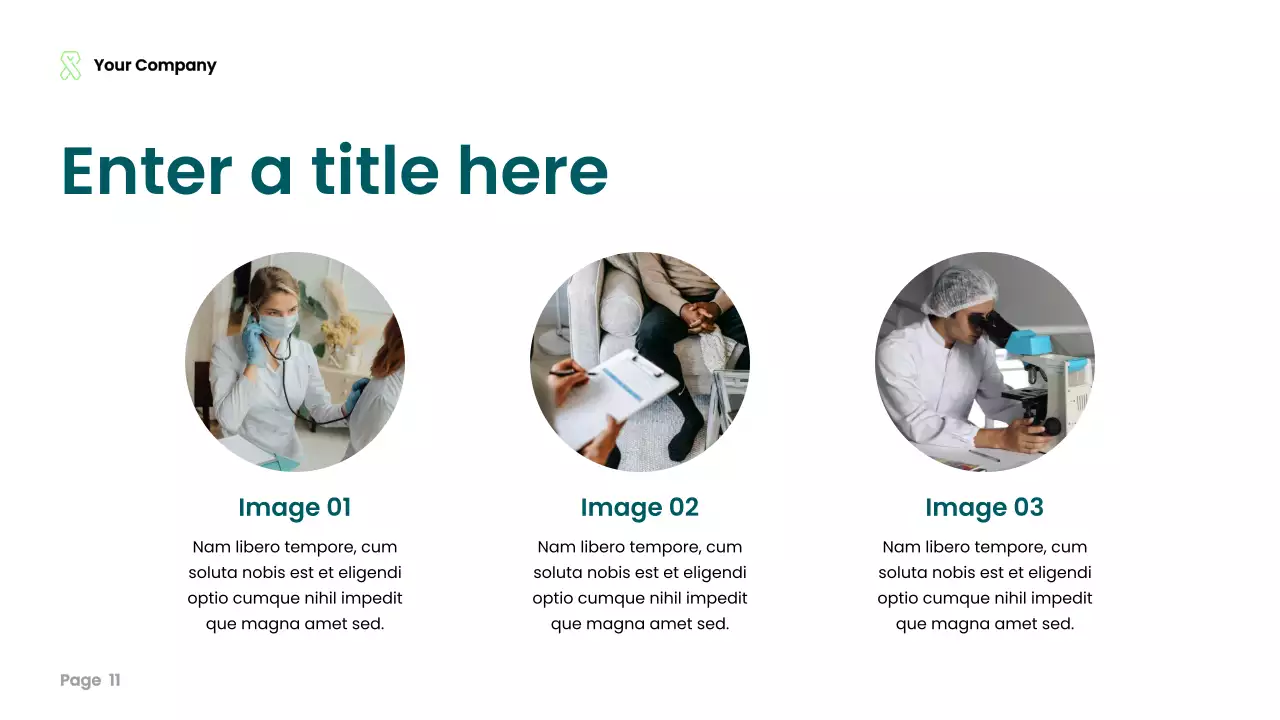 Your Company

Enter a title here

Image 01

Nam libero tempore, cum soluta nobis est et eligendi optio cumque nihil impedit que magna amet sed.

Image 02

Nam libero tempore, cum soluta nobis est et eligendi optio cumque nihil impedit que magna amet sed.

Image 03

Nam libero tempore, cum soluta nobis est et eligendi optio cumque nihil impedit que magna amet sed.

Page 11